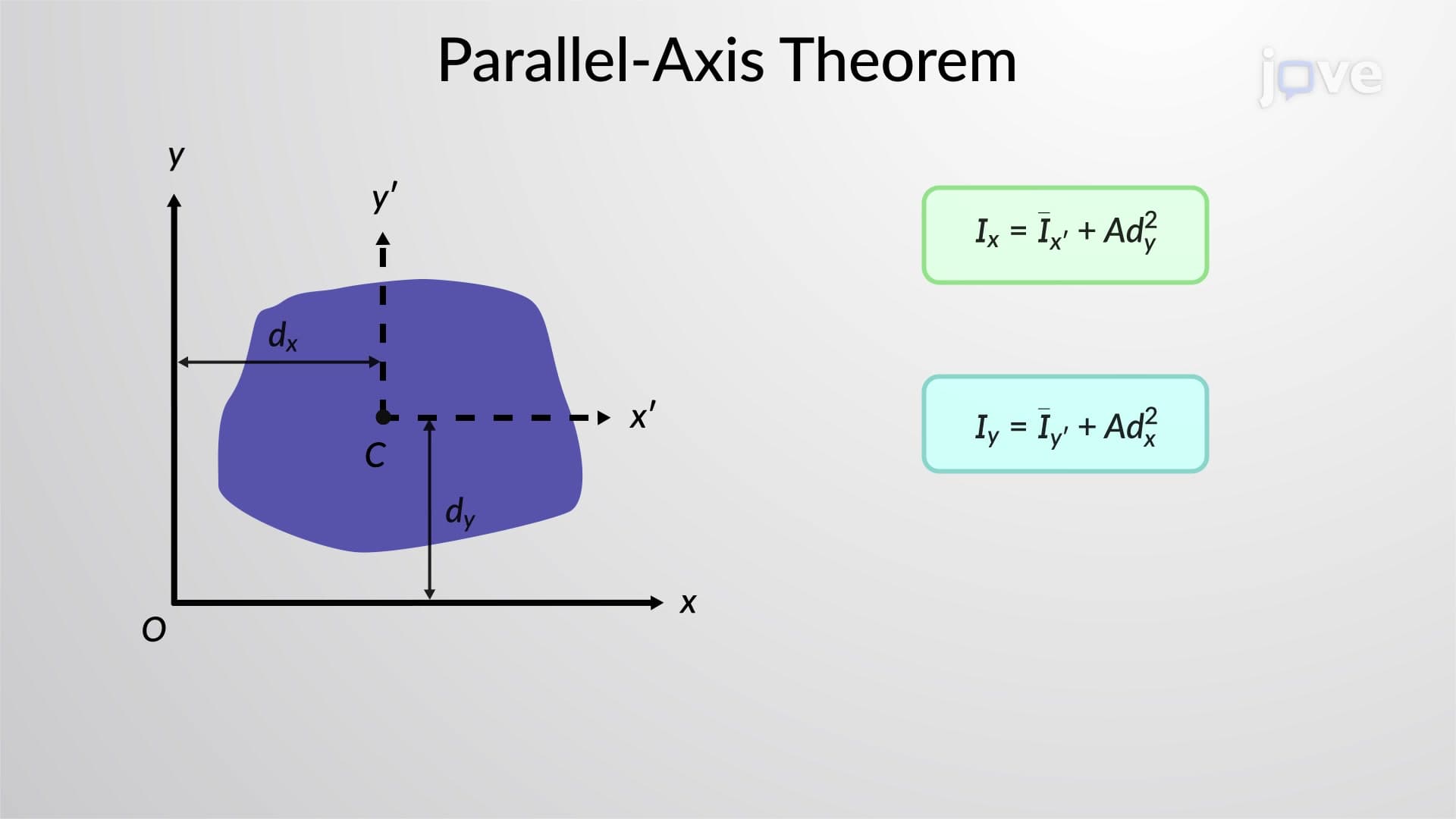 Parallel-Axis Theorem

jove

$y$

$y'$

$d_x$

$x'$

$C$

$d_y$

$x$

$O$

$I_x = \bar{I}_{x'} + Ad_y^2$

$I_y = \bar{I}_{y'} + Ad_x^2$